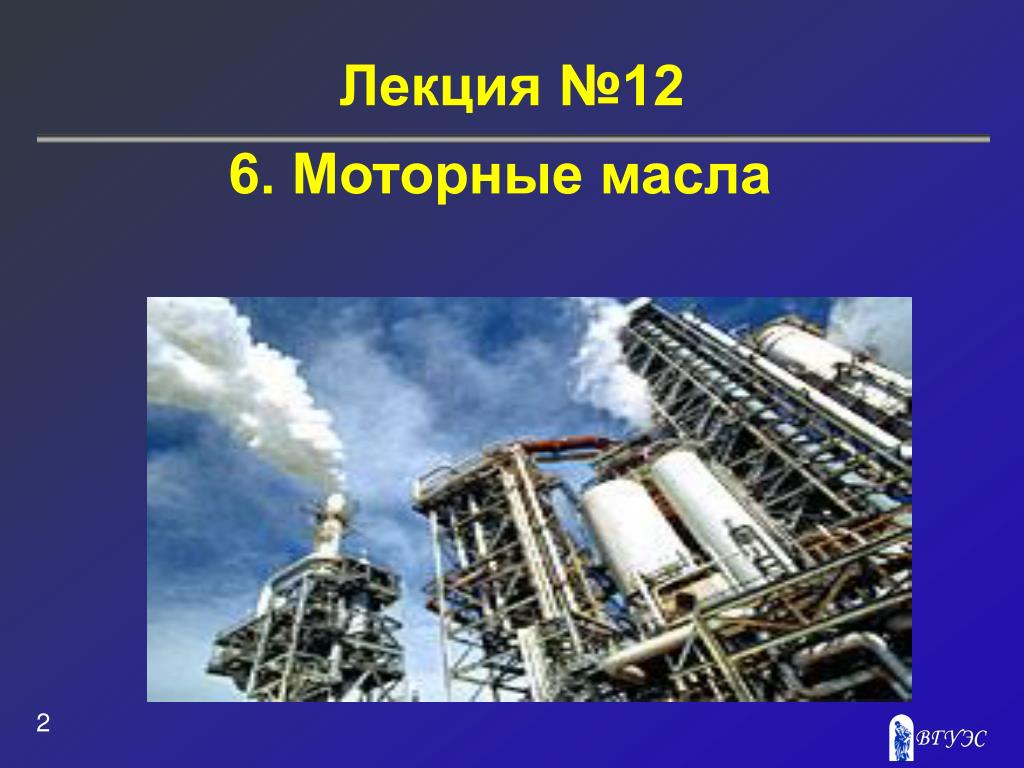 Лекция №12

6. Моторные масла

2

ВГУЭС